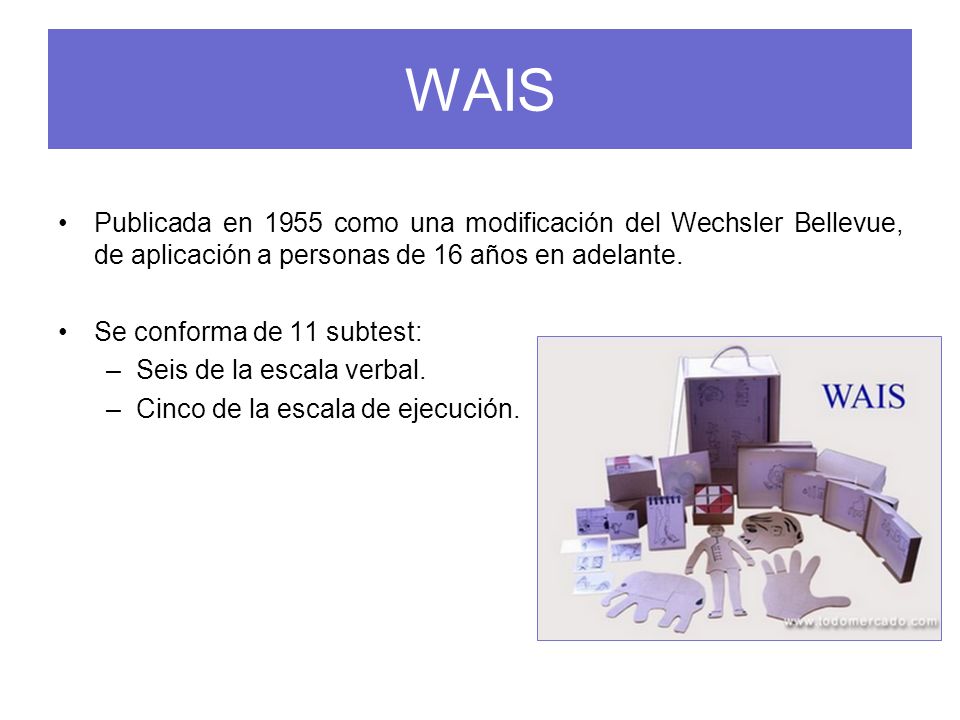 WAIS

• Publicada en 1955 como una modificación del Wechsler Bellevue, de aplicación a personas de 16 años en adelante.

• Se conforma de 11 subtest:
– Seis de la escala verbal.
– Cinco de la escala de ejecución.

WAIS

www.todomercado.com